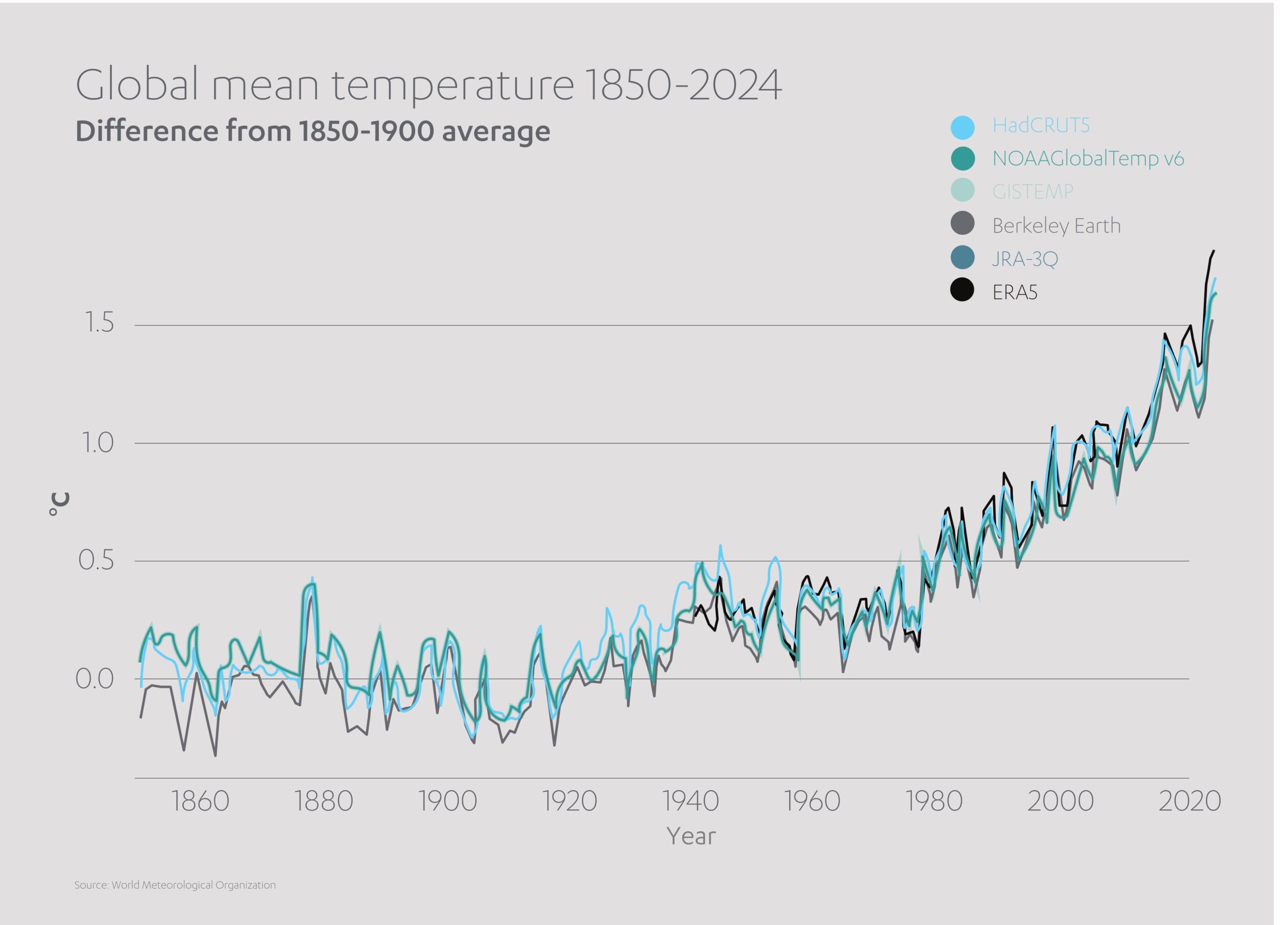 Global mean temperature 1850-2024

Difference from 1850-1900 average

HadCRUT5
NOAAGlobalTemp v6
GISTEMP
Berkeley Earth
JRA-3Q
ERA5

°C

1.5
1.0
0.5
0.0

1860
1880
1900
1920
1940
1960
1980
2000
2020

Year

Source: World Meteorological Organization